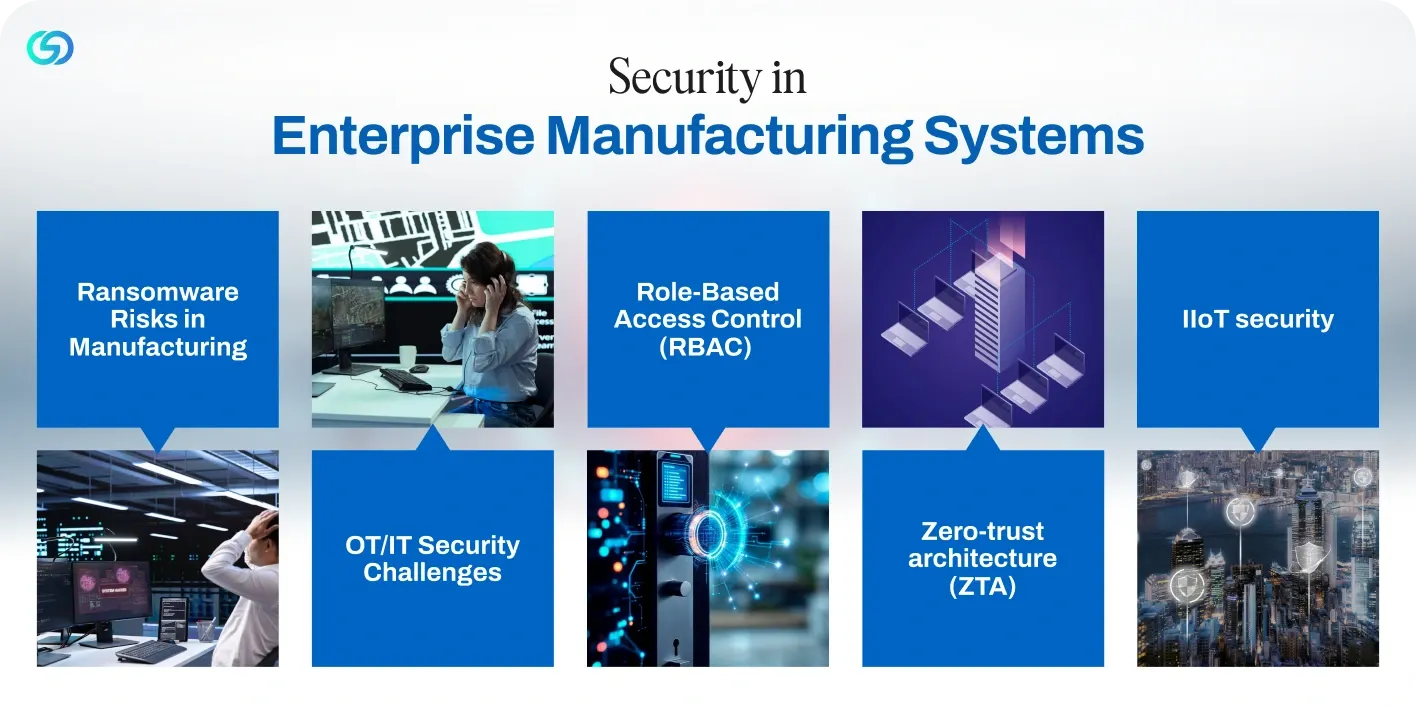 Security in
Enterprise Manufacturing Systems

Ransomware Risks in Manufacturing

OT/IT Security Challenges

Role-Based Access Control (RBAC)

Zero-trust architecture (ZTA)

IIoT security